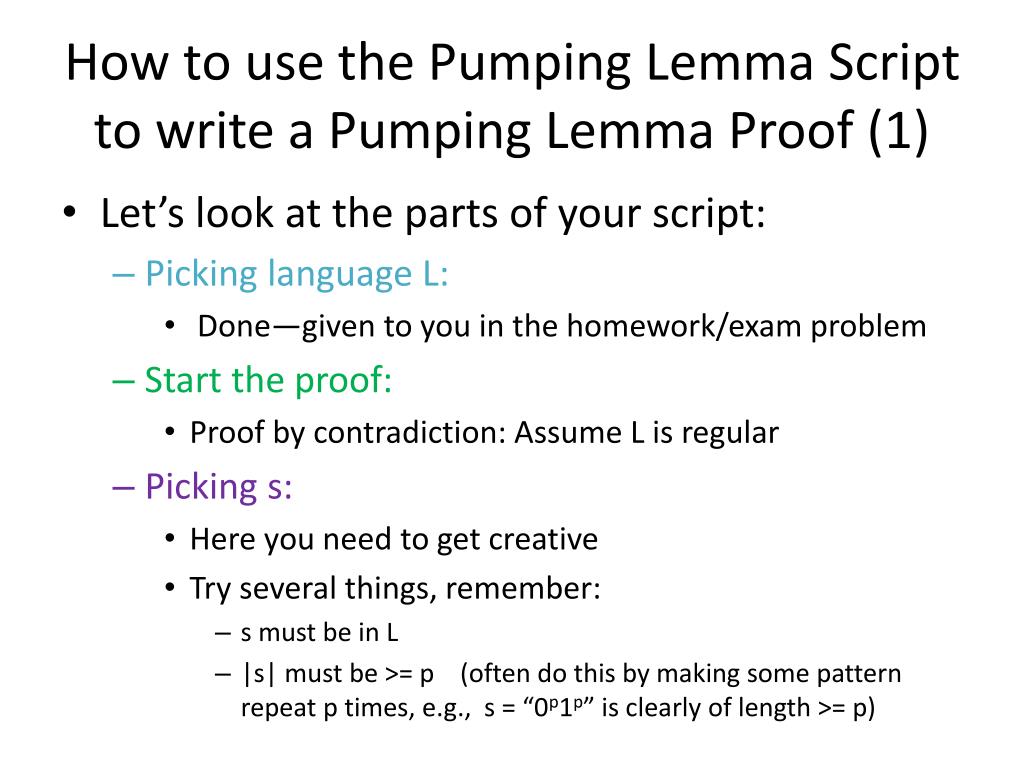 How to use the Pumping Lemma Script to write a Pumping Lemma Proof (1)

• Let's look at the parts of your script:

– Picking language L:

• Done—given to you in the homework/exam problem

– Start the proof:

• Proof by contradiction: Assume L is regular

– Picking s:

• Here you need to get creative

• Try several things, remember:

– s must be in L

– |s| must be >= p (often do this by making some pattern repeat p times, e.g., s = "$0^p1^p$" is clearly of length >= p)